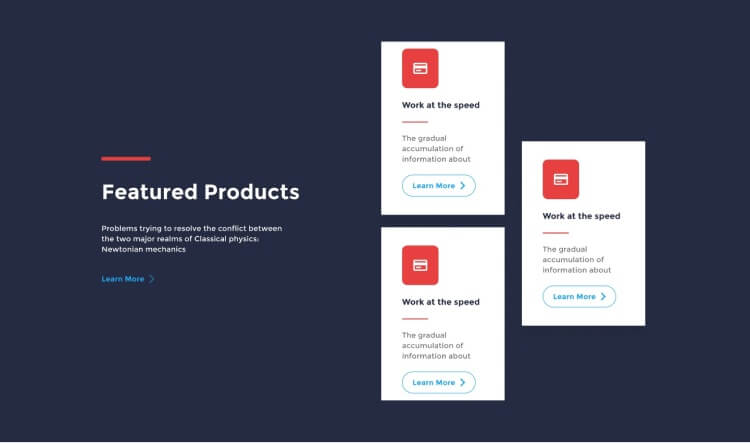 Featured Products

Problems trying to resolve the conflict between the two major realms of Classical physics: Newtonian mechanics

Learn More

Work at the speed

The gradual accumulation of information about

Learn More

Work at the speed

The gradual accumulation of information about

Learn More

Work at the speed

The gradual accumulation of information about

Learn More